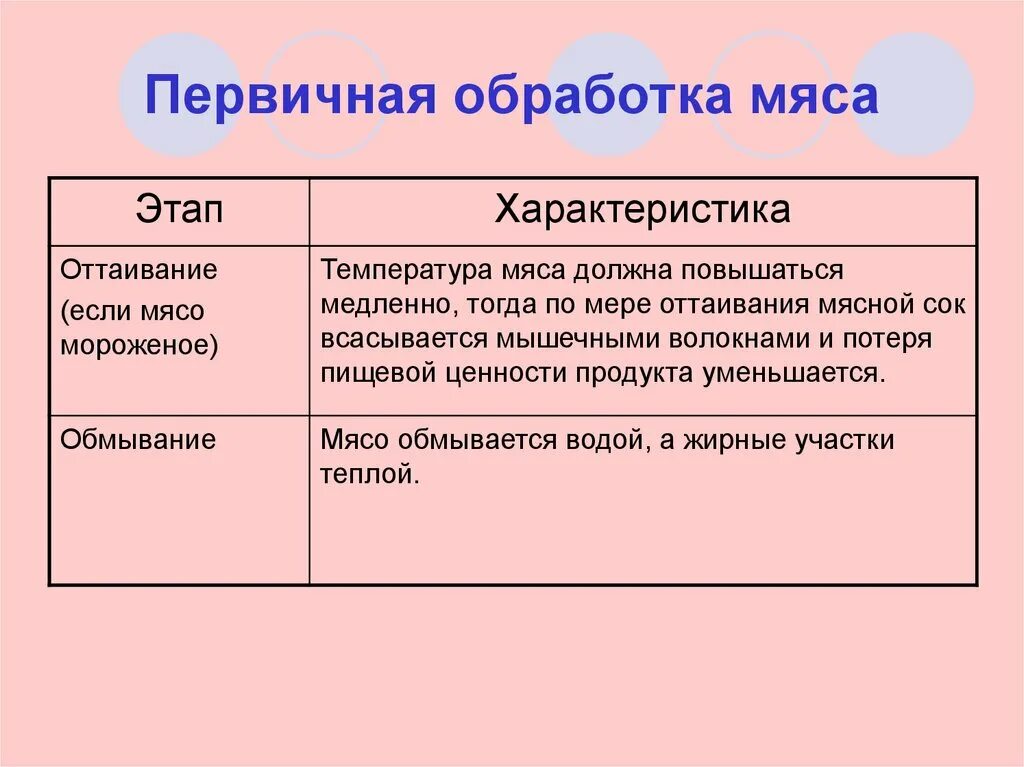 Первичная обработка мяса

| Этап | Характеристика |
|---|---|
| Оттаивание (если мясо мороженое) | Температура мяса должна повышаться медленно, тогда по мере оттаивания мясной сок всасывается мышечными волокнами и потеря пищевой ценности продукта уменьшается. |
| Обмывание | Мясо обмывается водой, а жирные участки теплой. |